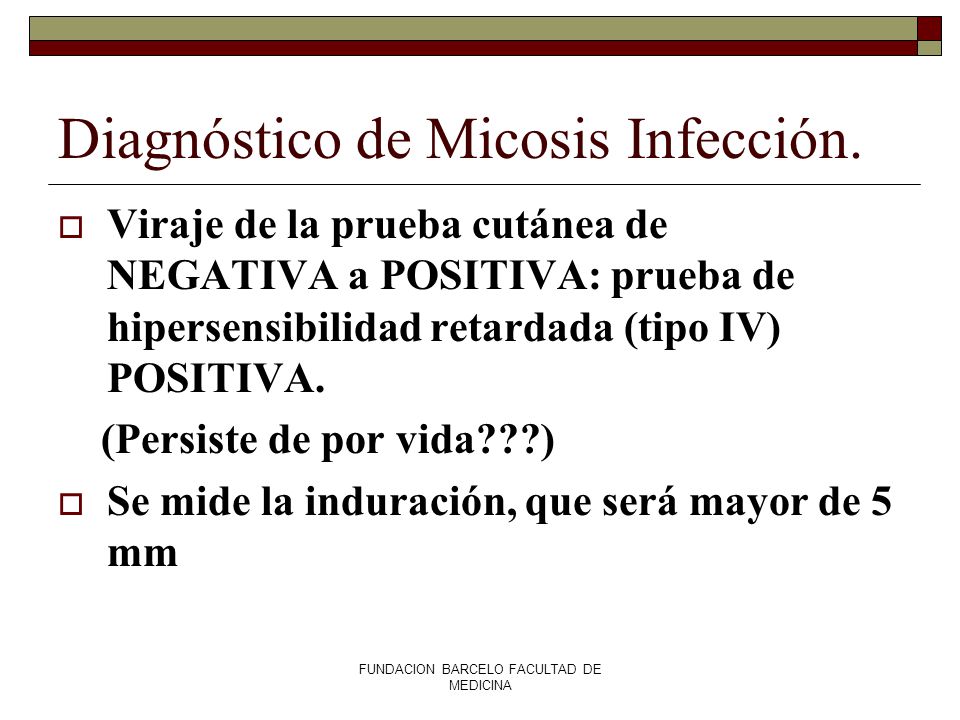 Diagnóstico de Micosis Infección.

Viraje de la prueba cutánea de NEGATIVA a POSITIVA: prueba de hipersensibilidad retardada (tipo IV) POSITIVA.

(Persiste de por vida???)

Se mide la induración, que será mayor de 5 mm

FUNDACION BARCELO FACULTAD DE MEDICINA